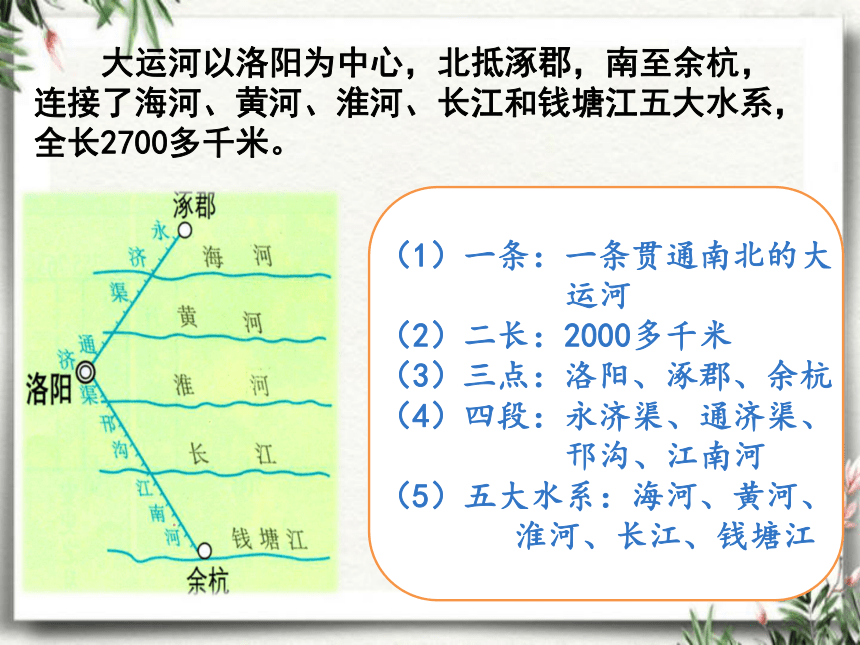 大运河以洛阳为中心，北抵涿郡，南至余杭，连接了海河、黄河、淮河、长江和钱塘江五大水系，全长2700多千米。

涿郡
永济渠
海河
黄河
通济渠
洛阳
淮河
邗沟
长江
江南河
钱塘江
余杭

（1）一条：一条贯通南北的大运河
（2）二长：2000多千米
（3）三点：洛阳、涿郡、余杭
（4）四段：永济渠、通济渠、邗沟、江南河
（5）五大水系：海河、黄河、淮河、长江、钱塘江